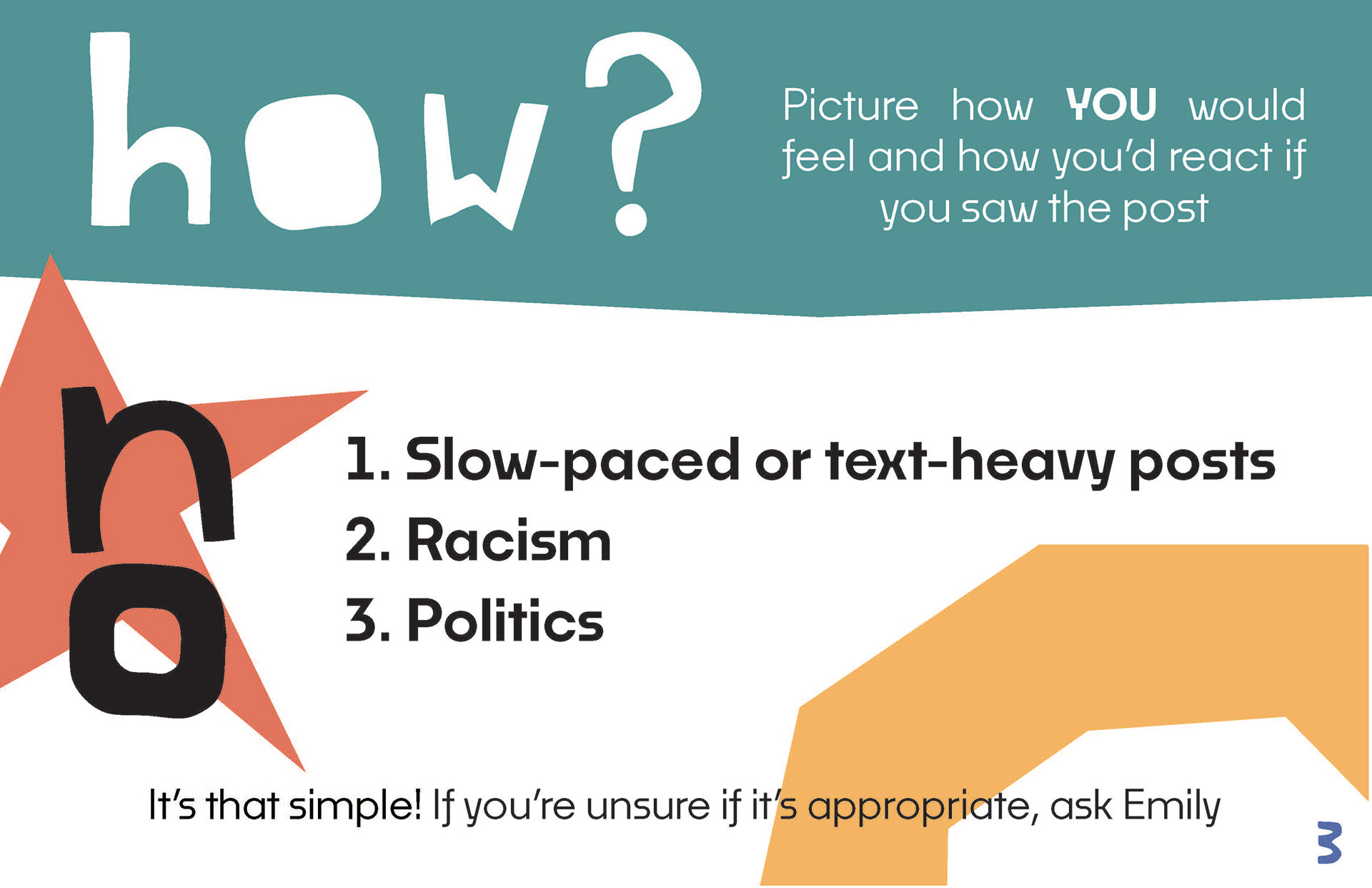 how?

Picture how YOU would feel and how you'd react if you saw the post

no

1. Slow-paced or text-heavy posts
2. Racism
3. Politics

It's that simple! If you're unsure if it's appropriate, ask Emily

3